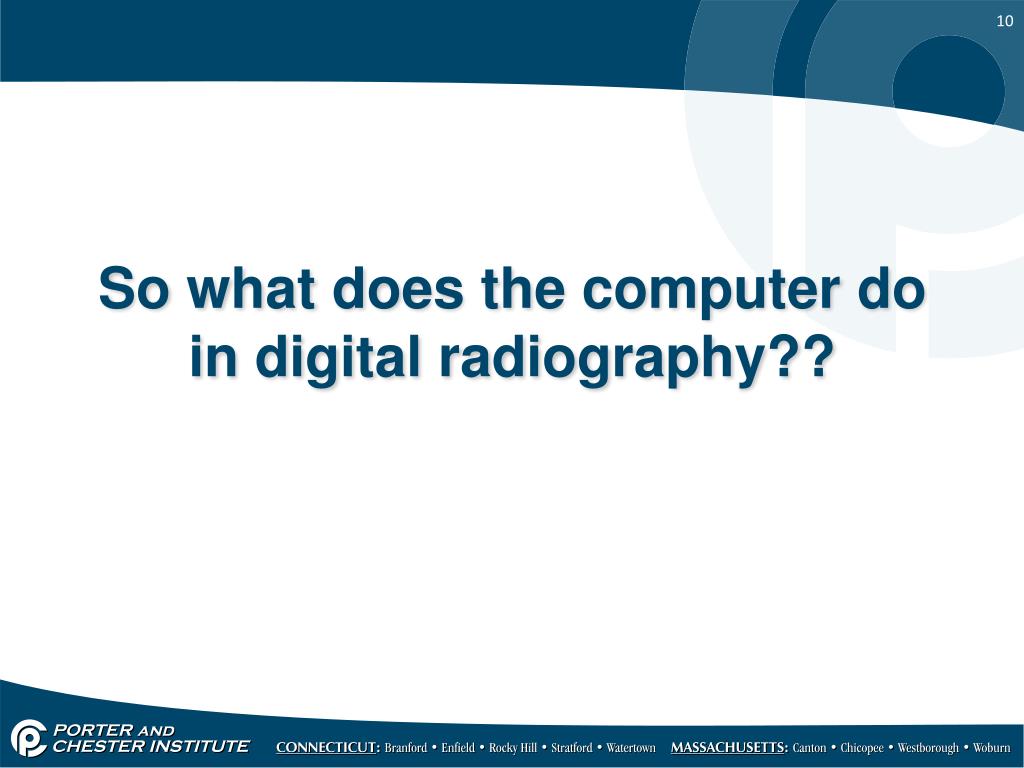 10

So what does the computer do in digital radiography??

PORTER AND CHESTER INSTITUTE

CONNECTICUT: Branford • Enfield • Rocky Hill • Stratford • Watertown MASSACHUSETTS: Canton • Chicopee • Westborough • Woburn